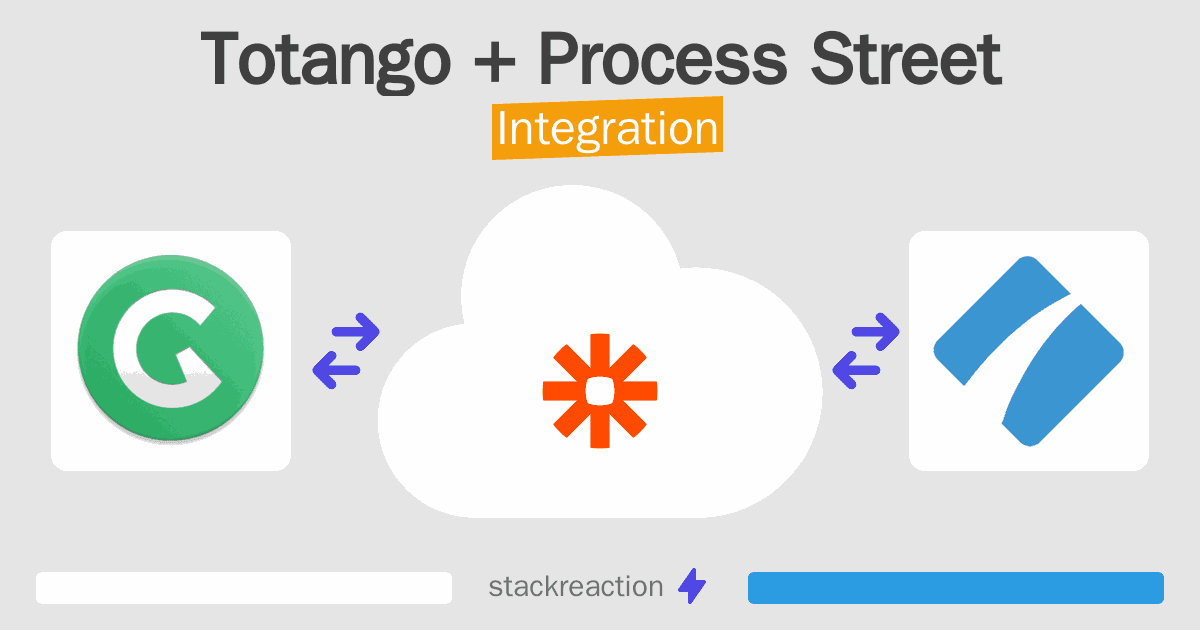 Totango + Process Street
Integration

stackreaction